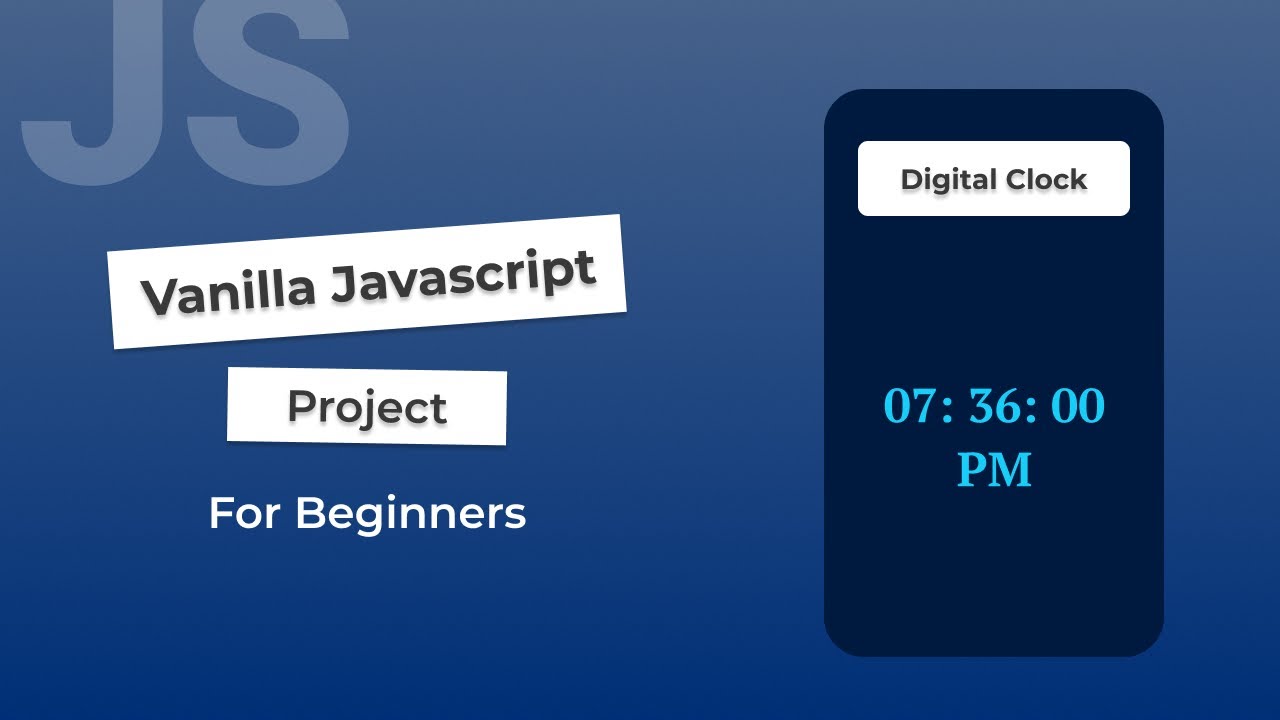 JS

Vanilla Javascript

Project

For Beginners

Digital Clock

07: 36: 00 PM